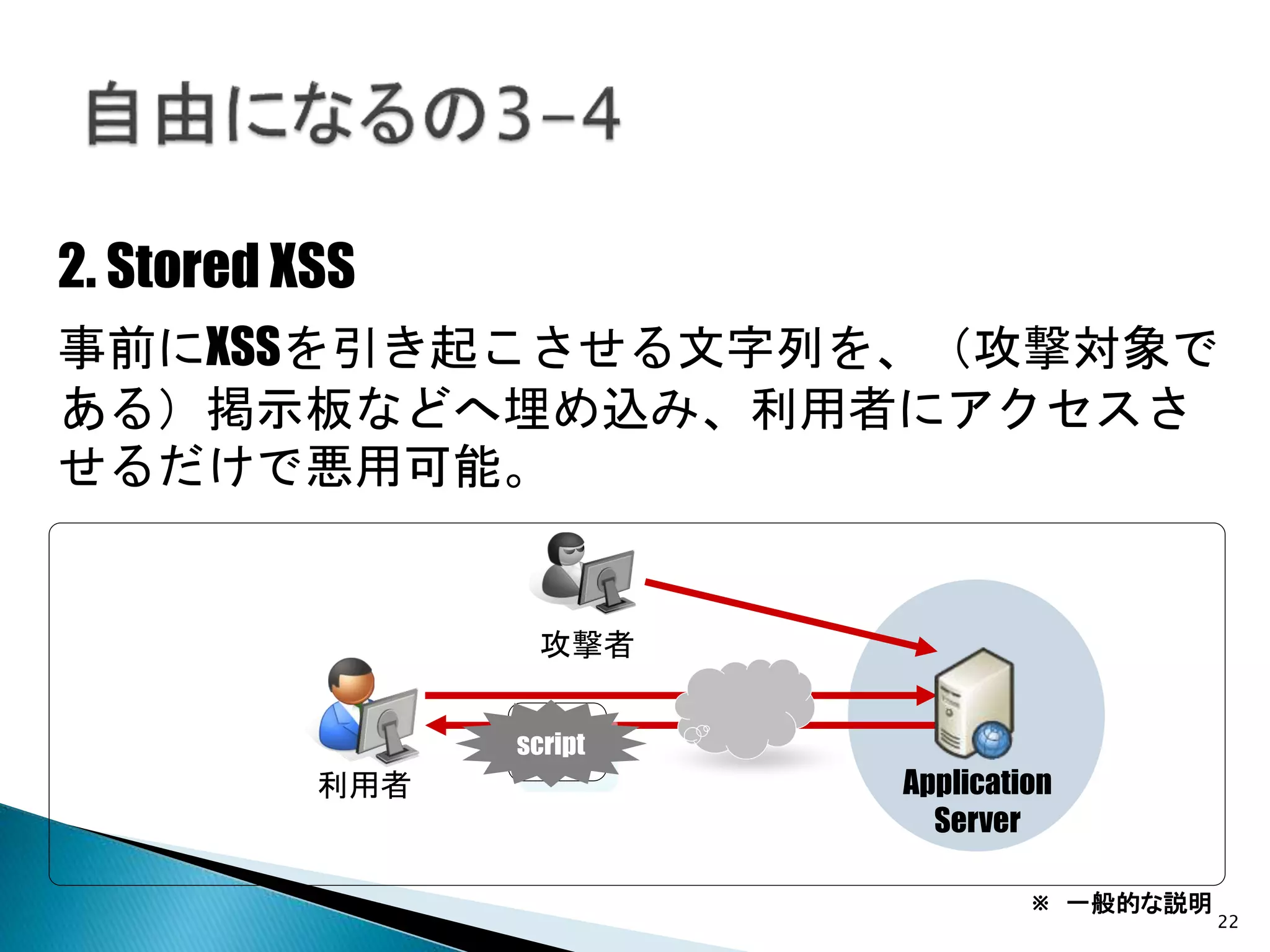 自由になるの3-4

2. Stored XSS

事前にXSSを引き起こさせる文字列を、（攻撃対象である）掲示板などへ埋め込み、利用者にアクセスさせるだけで悪用可能。

攻撃者

利用者

script

Application Server

※ 一般的な説明

22